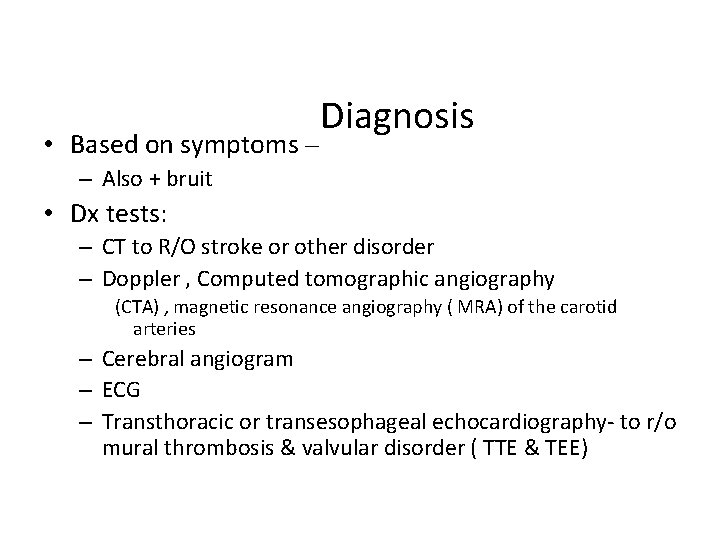 Diagnosis

• Based on symptoms –
– Also + bruit
• Dx tests:
– CT to R/O stroke or other disorder
– Doppler , Computed tomographic angiography
(CTA) , magnetic resonance angiography ( MRA) of the carotid arteries
– Cerebral angiogram
– ECG
– Transthoracic or transesophageal echocardiography- to r/o mural thrombosis & valvular disorder ( TTE & TEE)